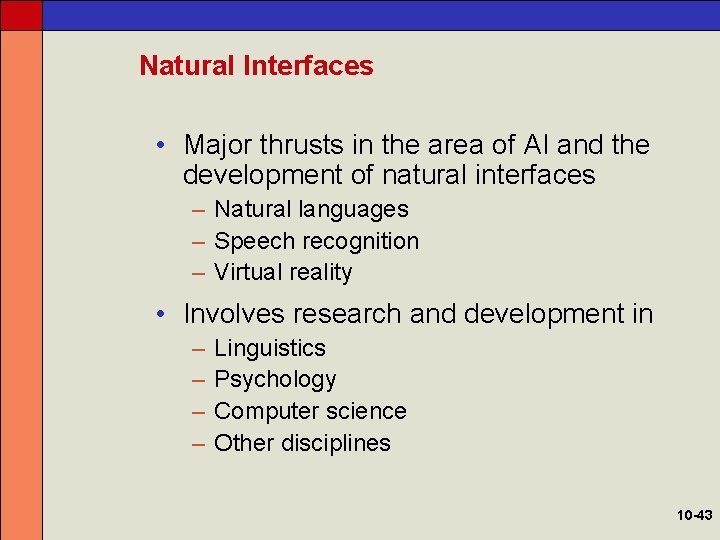 Natural Interfaces

• Major thrusts in the area of AI and the development of natural interfaces
– Natural languages
– Speech recognition
– Virtual reality

• Involves research and development in
– Linguistics
– Psychology
– Computer science
– Other disciplines

10-43